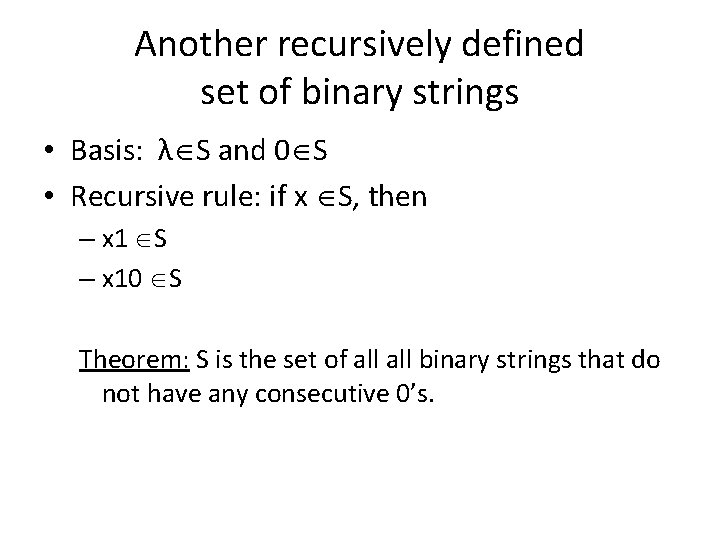 Another recursively defined set of binary strings

• Basis: $\lambda \in S$ and $0 \in S$

• Recursive rule: if $x \in S$, then

– $x1 \in S$

– $x10 \in S$

Theorem: S is the set of all all binary strings that do not have any consecutive 0's.